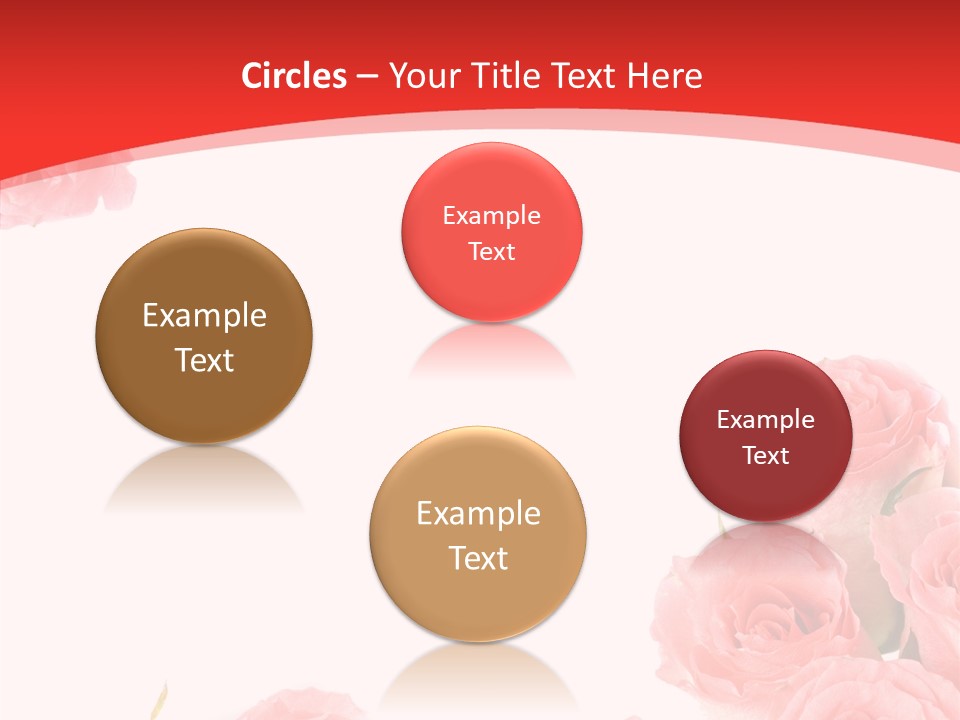 Circles – Your Title Text Here

Example Text

Example Text

Example Text

Example Text